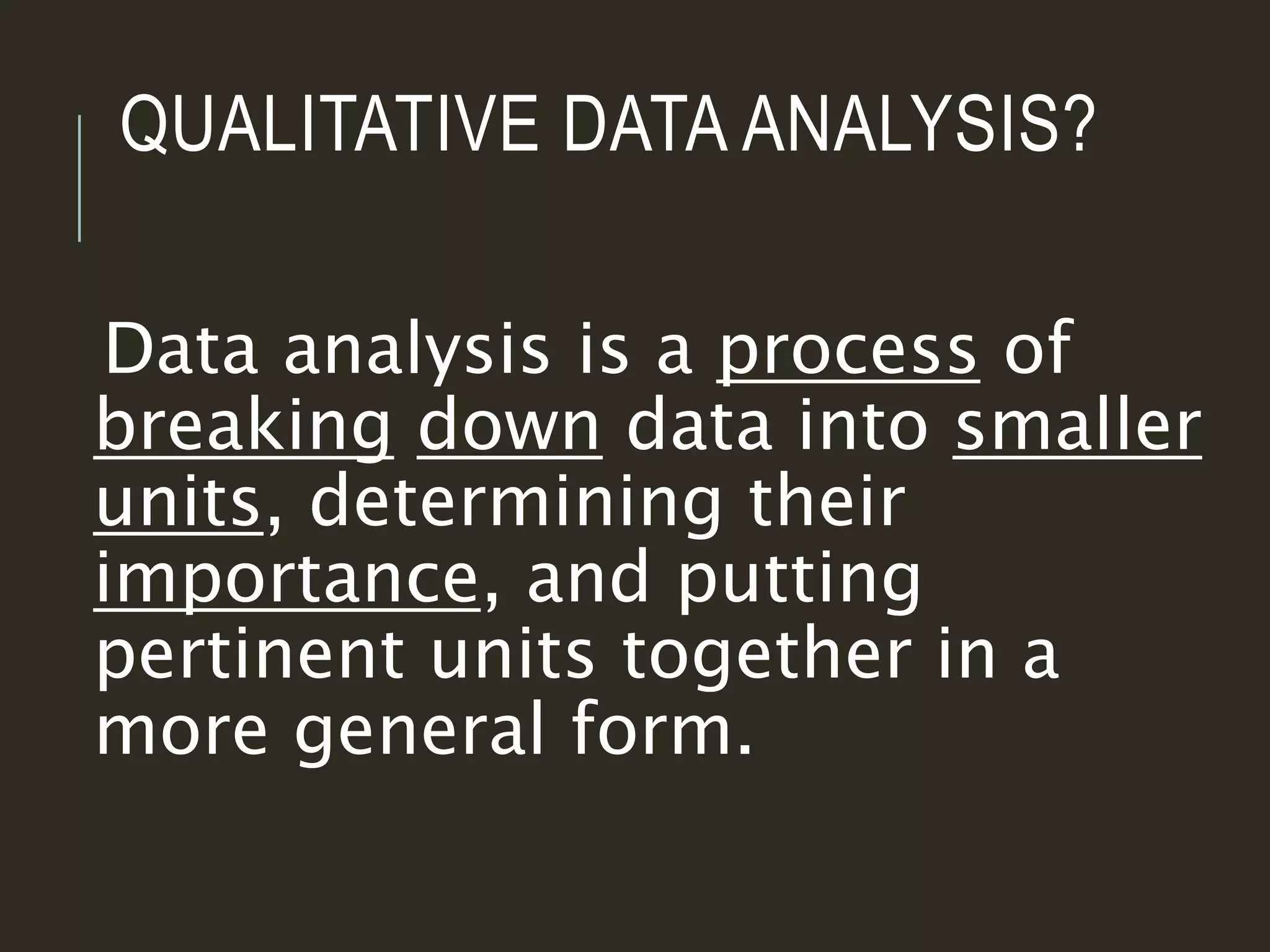 QUALITATIVE DATA ANALYSIS?

Data analysis is a process of breaking down data into smaller units, determining their importance, and putting pertinent units together in a more general form.